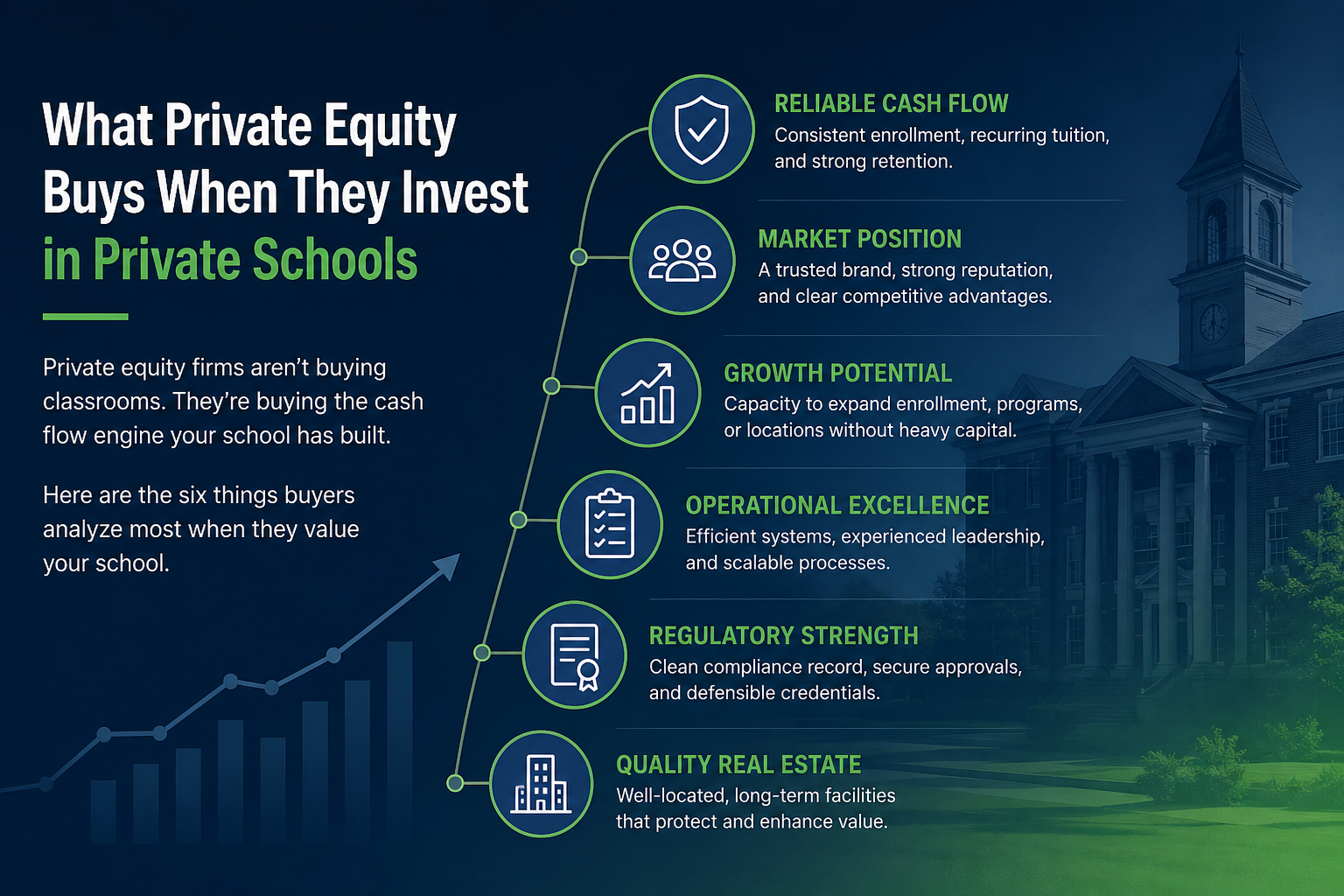 What Private Equity Buys When They Invest in Private Schools

Private equity firms aren't buying classrooms. They're buying the cash flow engine your school has built.

Here are the six things buyers analyze most when they value your school.

RELIABLE CASH FLOW
Consistent enrollment, recurring tuition, and strong retention.

MARKET POSITION
A trusted brand, strong reputation, and clear competitive advantages.

GROWTH POTENTIAL
Capacity to expand enrollment, programs, or locations without heavy capital.

OPERATIONAL EXCELLENCE
Efficient systems, experienced leadership, and scalable processes.

REGULATORY STRENGTH
Clean compliance record, secure approvals, and defensible credentials.

QUALITY REAL ESTATE
Well-located, long-term facilities that protect and enhance value.